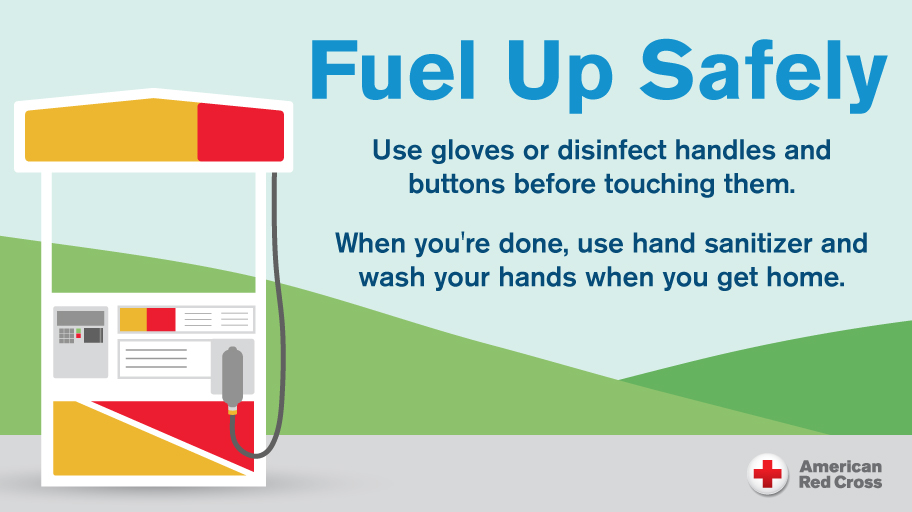 Fuel Up Safely

Use gloves or disinfect handles and buttons before touching them.

When you're done, use hand sanitizer and wash your hands when you get home.

American Red Cross